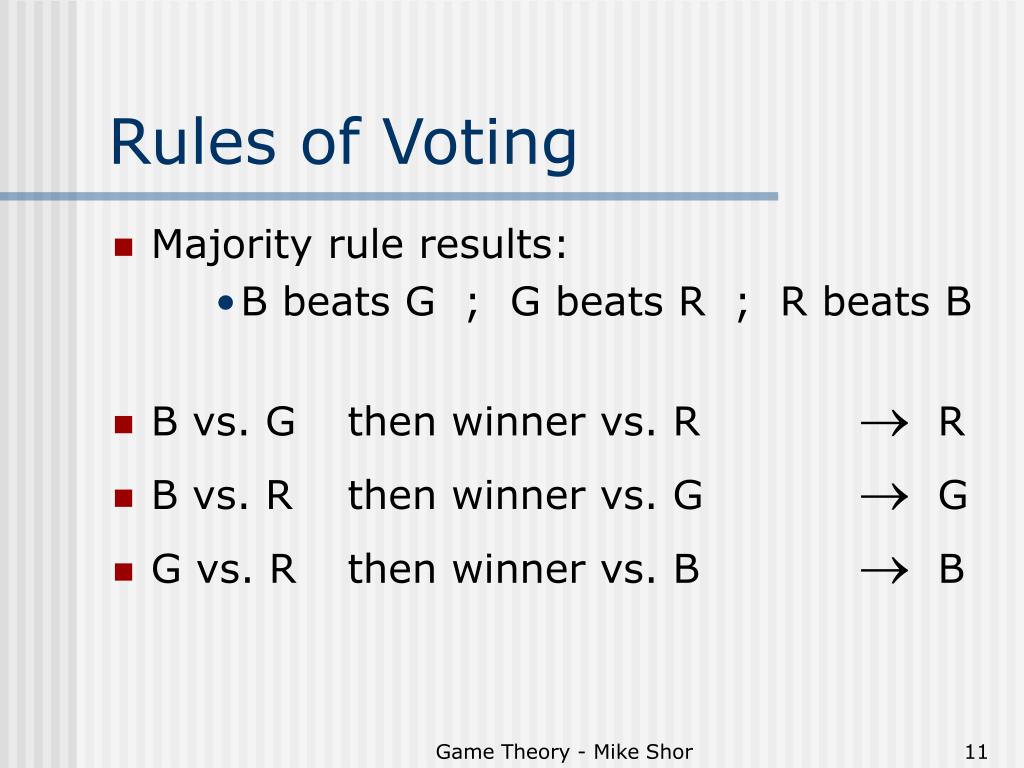 Rules of Voting

Majority rule results:

B beats G ; G beats R ; R beats B

B vs. G then winner vs. R $\rightarrow$ R

B vs. R then winner vs. G $\rightarrow$ G

G vs. R then winner vs. B $\rightarrow$ B

Game Theory - Mike Shor

11